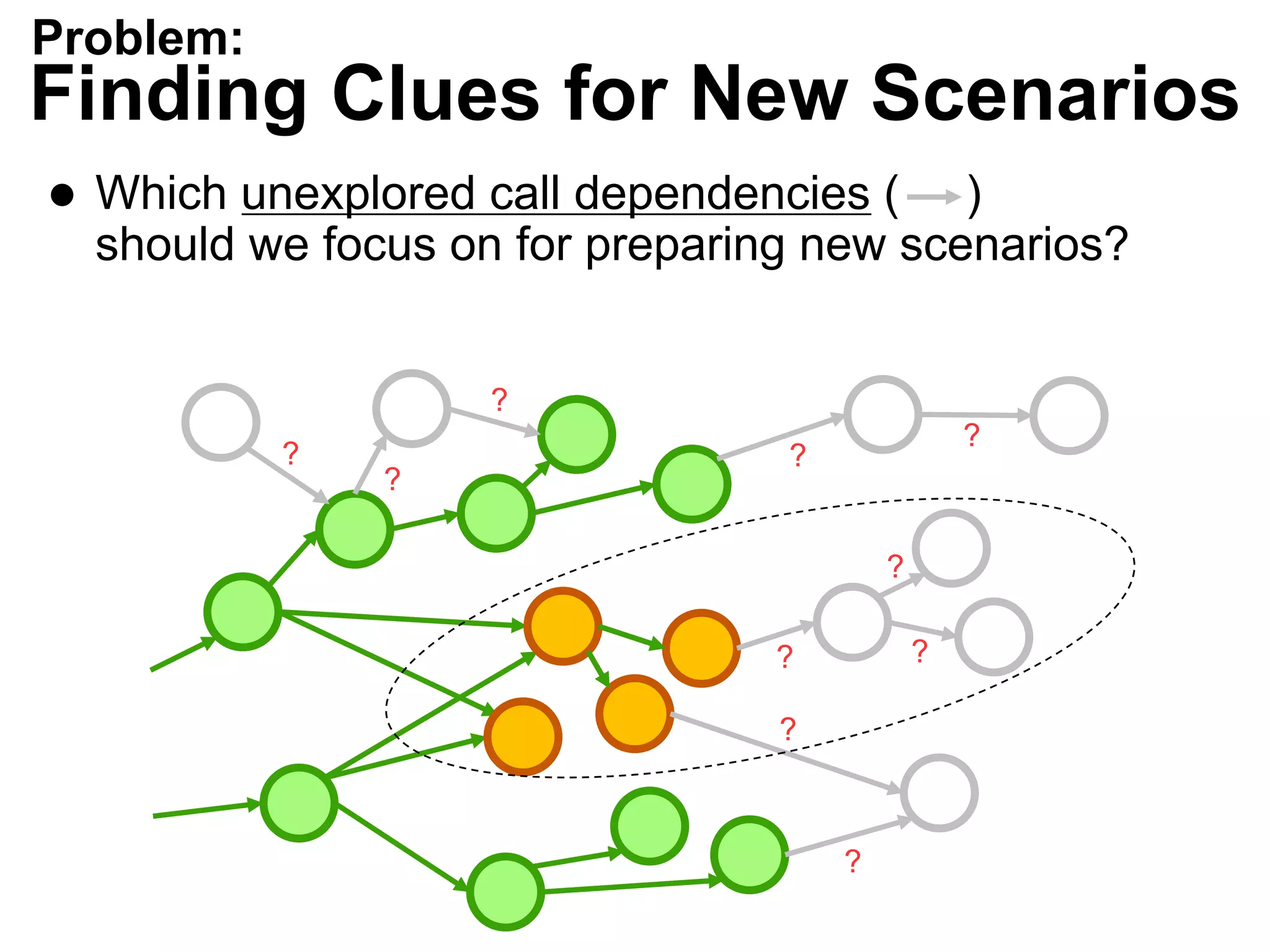 Problem:
Finding Clues for New Scenarios

● Which unexplored call dependencies ( → ) should we focus on for preparing new scenarios?

?
?
?
?
?
?
?
?
?
?